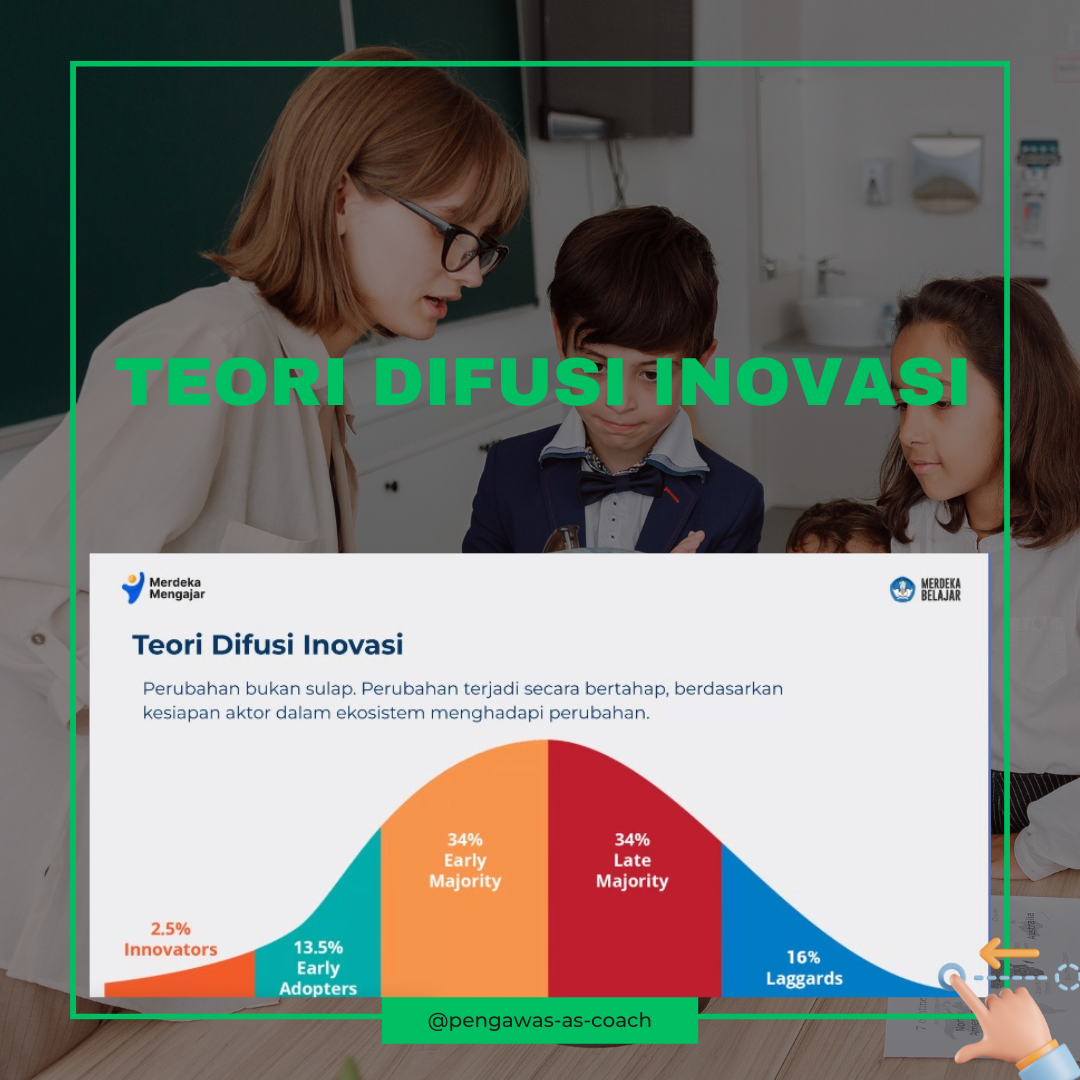 TEORI DIFUSI INOVASI

Merdeka Mengajar

MERDEKA BELAJAR

Teori Difusi Inovasi

Perubahan bukan sulap. Perubahan terjadi secara bertahap, berdasarkan kesiapan aktor dalam ekosistem menghadapi perubahan.

2.5% Innovators

13.5% Early Adopters

34% Early Majority

34% Late Majority

16% Laggards

@pengawas-as-coach